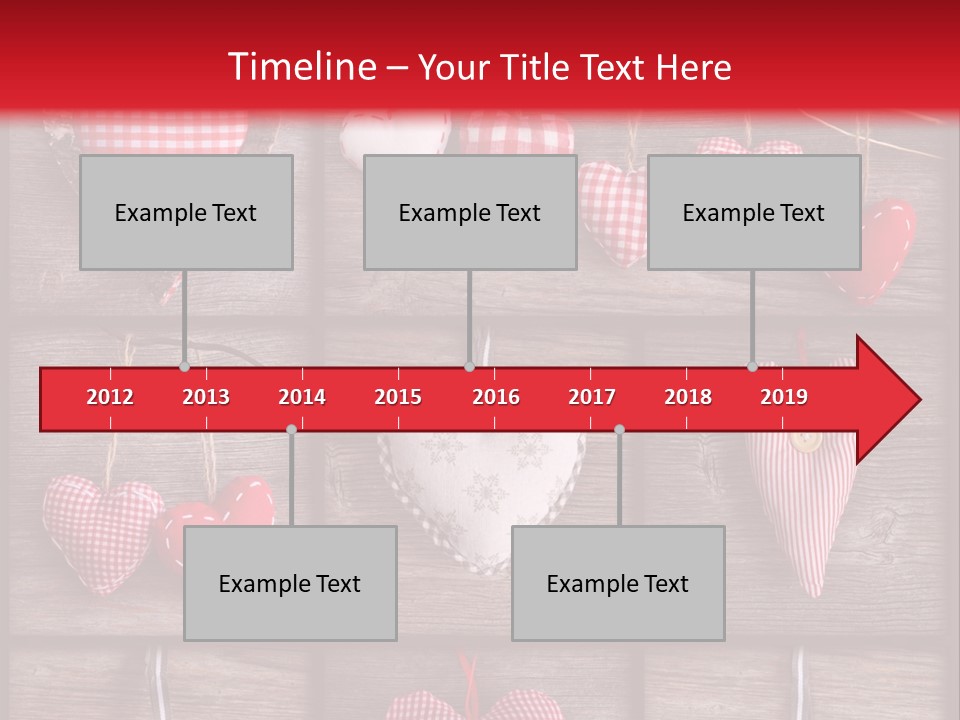 Timeline – Your Title Text Here

Example Text

Example Text

Example Text

2012 2013 2014 2015 2016 2017 2018 2019

Example Text

Example Text